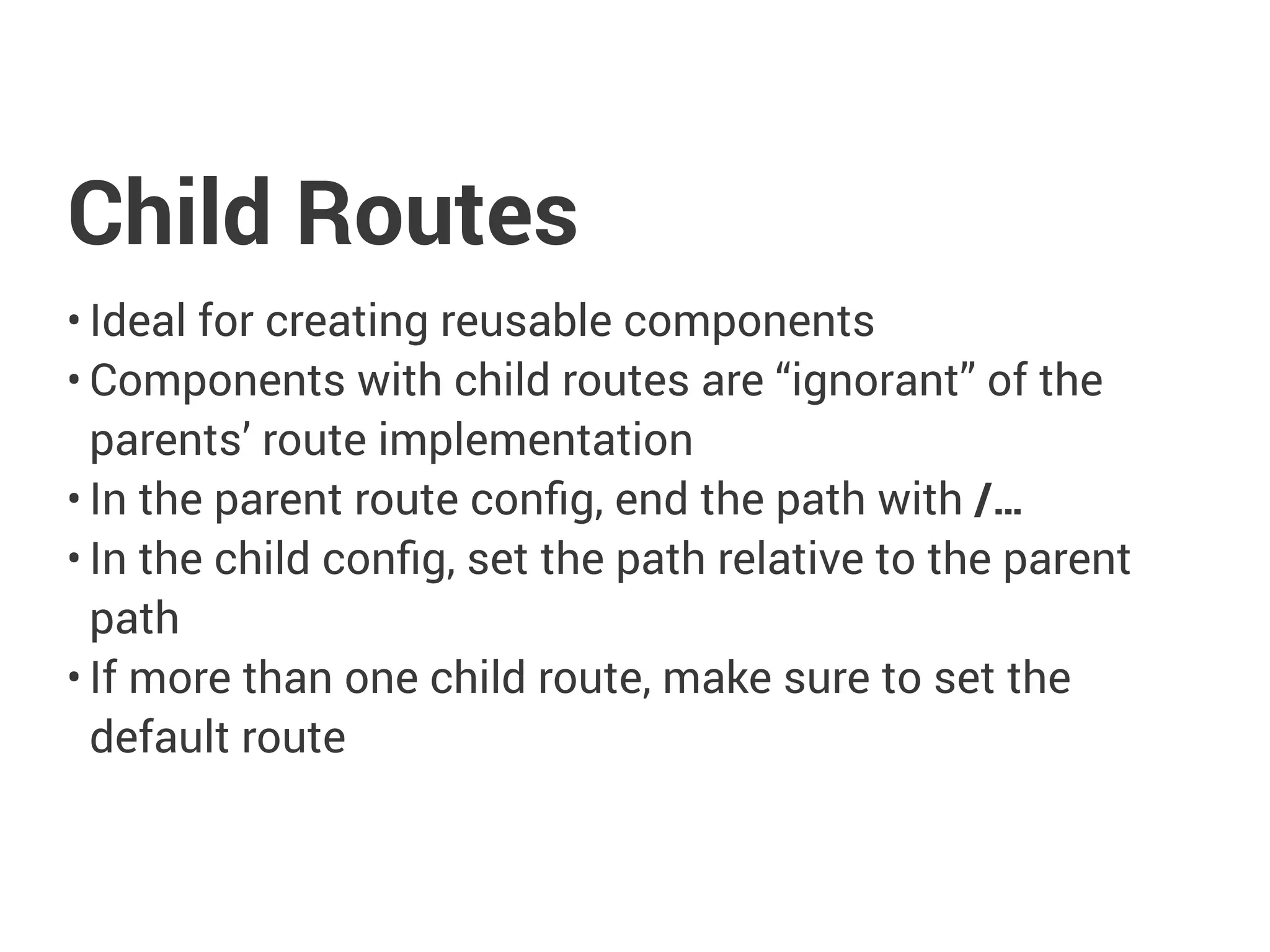 Child Routes

• Ideal for creating reusable components
• Components with child routes are “ignorant” of the parents’ route implementation
• In the parent route config, end the path with /…
• In the child config, set the path relative to the parent path
• If more than one child route, make sure to set the default route